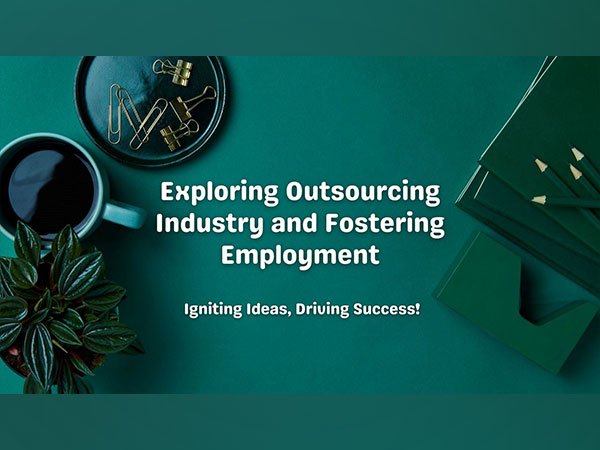 Exploring Outsourcing Industry and Fostering Employment

Igniting Ideas, Driving Success!